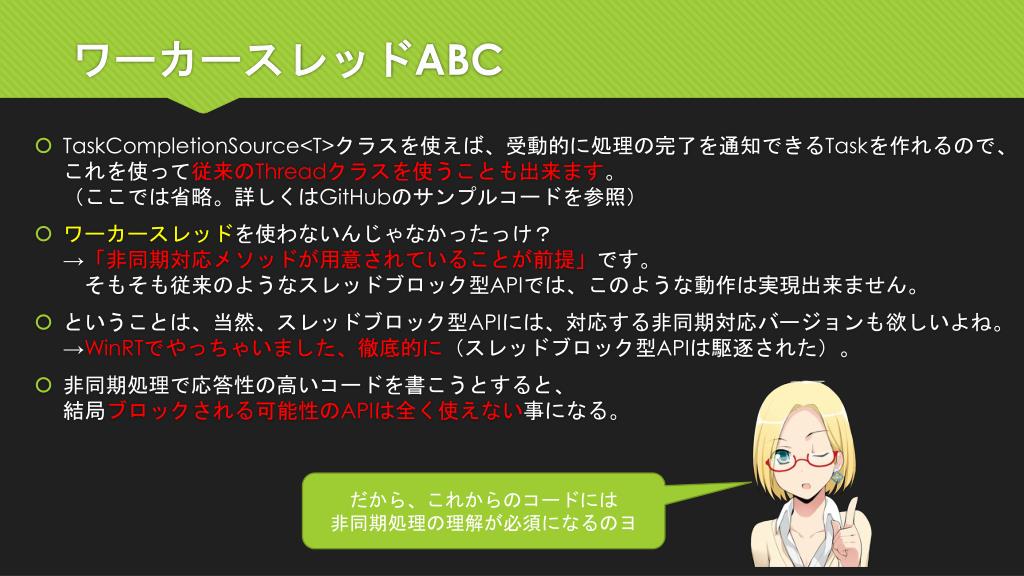 ワーカースレッドABC

TaskCompletionSource<T>クラスを使えば、受動的に処理の完了を通知できるTaskを作れるので、これを使って従来のThreadクラスを使うことも出来ます。
（ここでは省略。詳しくはGitHubのサンプルコードを参照）

ワーカースレッドを使わないんじゃなかったっけ？
→「非同期対応メソッドが用意されていることが前提」です。
そもそも従来のようなスレッドブロック型APIでは、このような動作は実現出来ません。

ということは、当然、スレッドブロック型APIには、対応する非同期対応バージョンも欲しいよね。
→WinRTでやっちゃいました、徹底的に（スレッドブロック型APIは駆逐された）。

非同期処理で応答性の高いコードを書こうとすると、
結局ブロックされる可能性のAPIは全く使えない事になる。

だから、これからのコードには
非同期処理の理解が必須になるのヨ